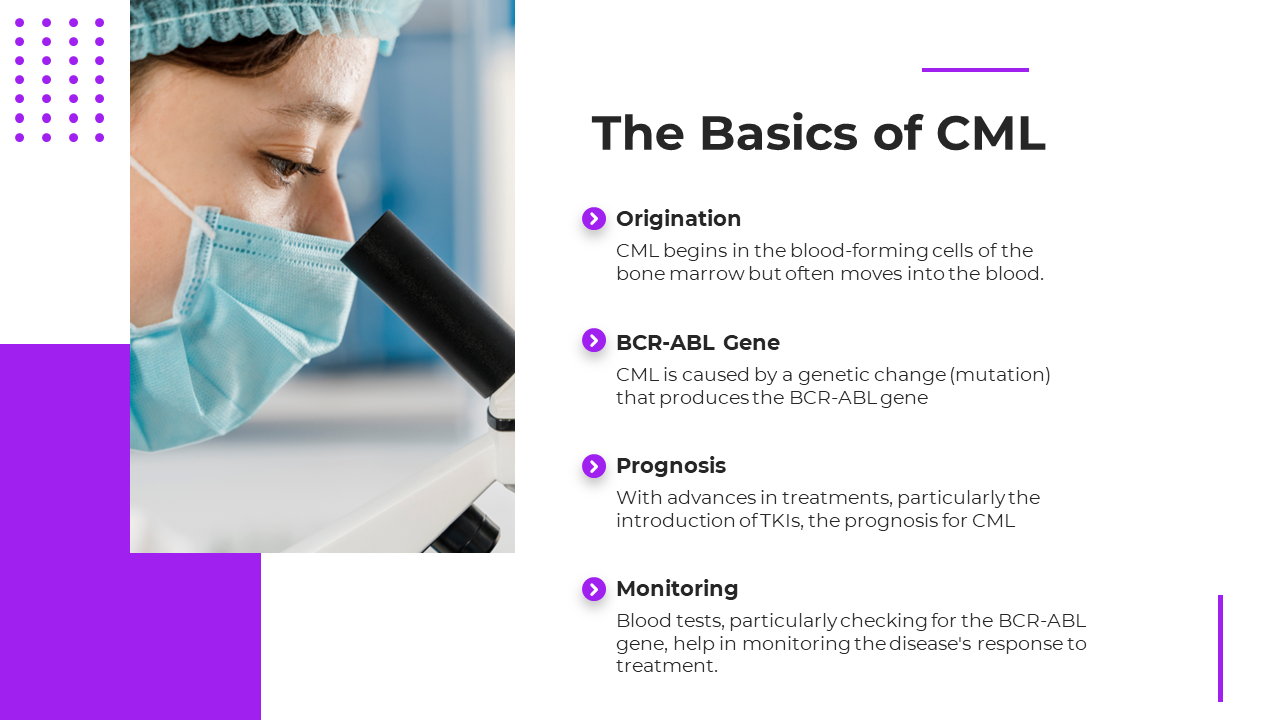 The Basics of CML

Origination
CML begins in the blood-forming cells of the bone marrow but often moves into the blood.

BCR-ABL Gene
CML is caused by a genetic change (mutation) that produces the BCR-ABL gene

Prognosis
With advances in treatments, particularly the introduction of TKIs, the prognosis for CML

Monitoring
Blood tests, particularly checking for the BCR-ABL gene, help in monitoring the disease's response to treatment.